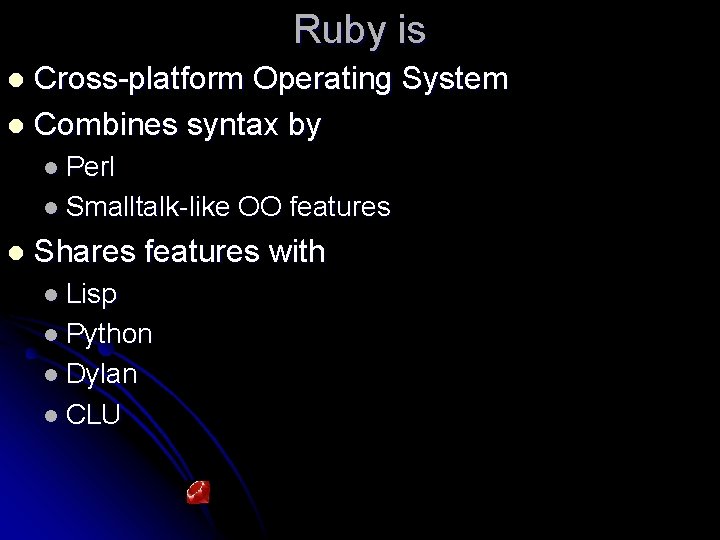 Ruby is

- Cross-platform Operating System
- Combines syntax by
  - Perl
  - Smalltalk-like OO features
- Shares features with
  - Lisp
  - Python
  - Dylan
  - CLU